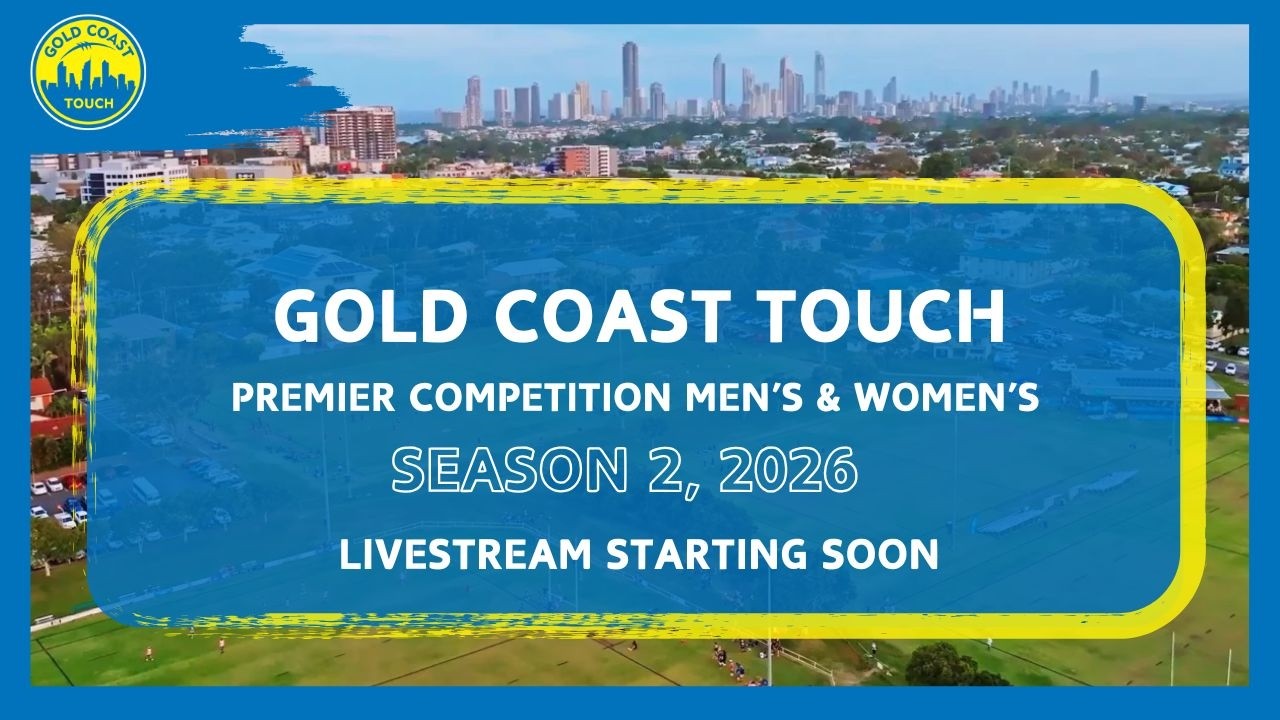 GOLD COAST
TOUCH

GOLD COAST TOUCH

PREMIER COMPETITION MEN'S & WOMEN'S

SEASON 2, 2026

LIVESTREAM STARTING SOON